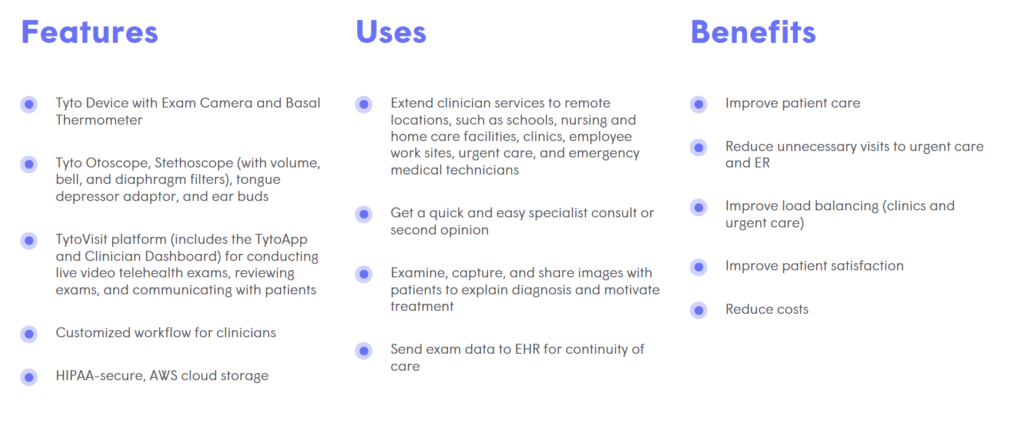 Features

Tyto Device with Exam Camera and Basal Thermometer

Tyto Otoscope, Stethoscope (with volume, bell, and diaphragm filters), tongue depressor adaptor, and ear buds

TytoVisit platform (includes the TytoApp and Clinician Dashboard) for conducting live video telehealth exams, reviewing exams, and communicating with patients

Customized workflow for clinicians

HIPAA-secure, AWS cloud storage

Uses

Extend clinician services to remote locations, such as schools, nursing and home care facilities, clinics, employee work sites, urgent care, and emergency medical technicians

Get a quick and easy specialist consult or second opinion

Examine, capture, and share images with patients to explain diagnosis and motivate treatment

Send exam data to EHR for continuity of care

Benefits

Improve patient care

Reduce unnecessary visits to urgent care and ER

Improve load balancing (clinics and urgent care)

Improve patient satisfaction

Reduce costs